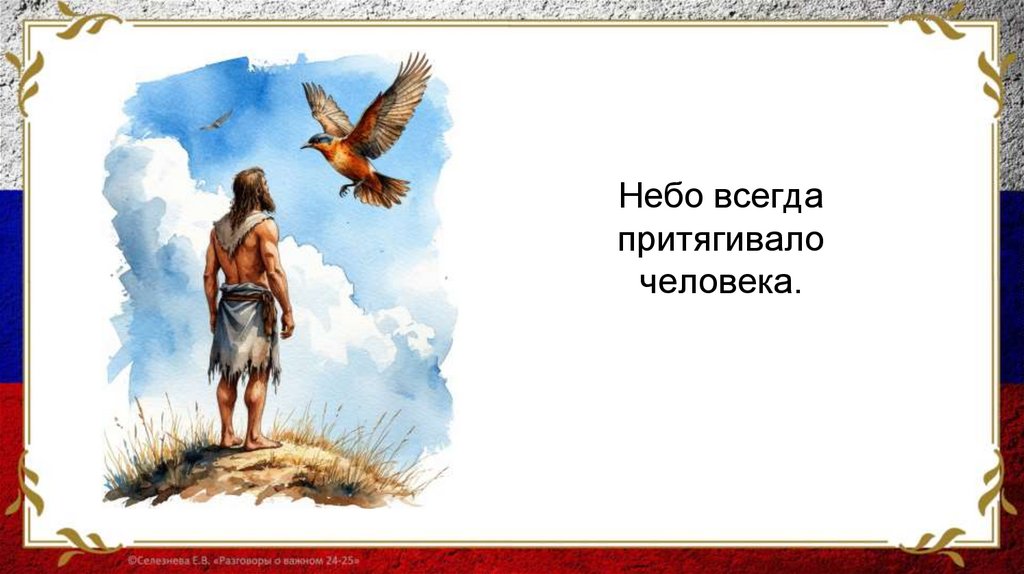 Небо всегда притягивало человека.

©Селезнева Е.В. «Разговоры о важном 24-25»